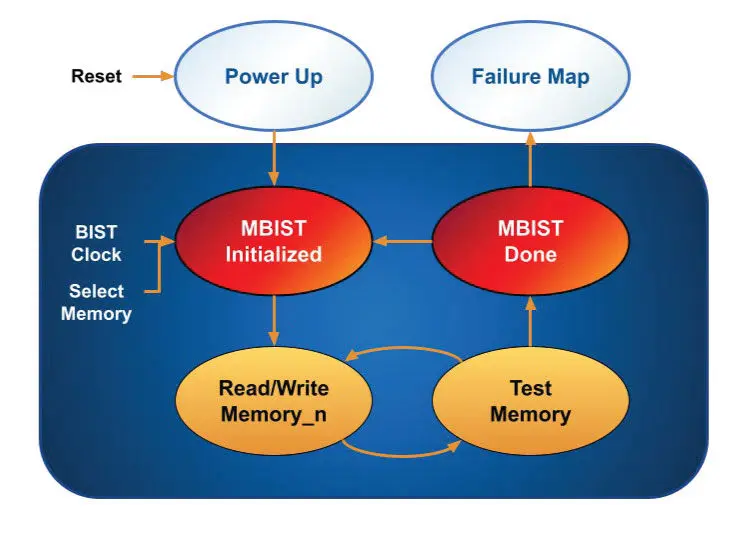 Reset

Power Up

Failure Map

BIST Clock

Select Memory

MBIST Initialized

MBIST Done

Read/Write Memory_n

Test Memory